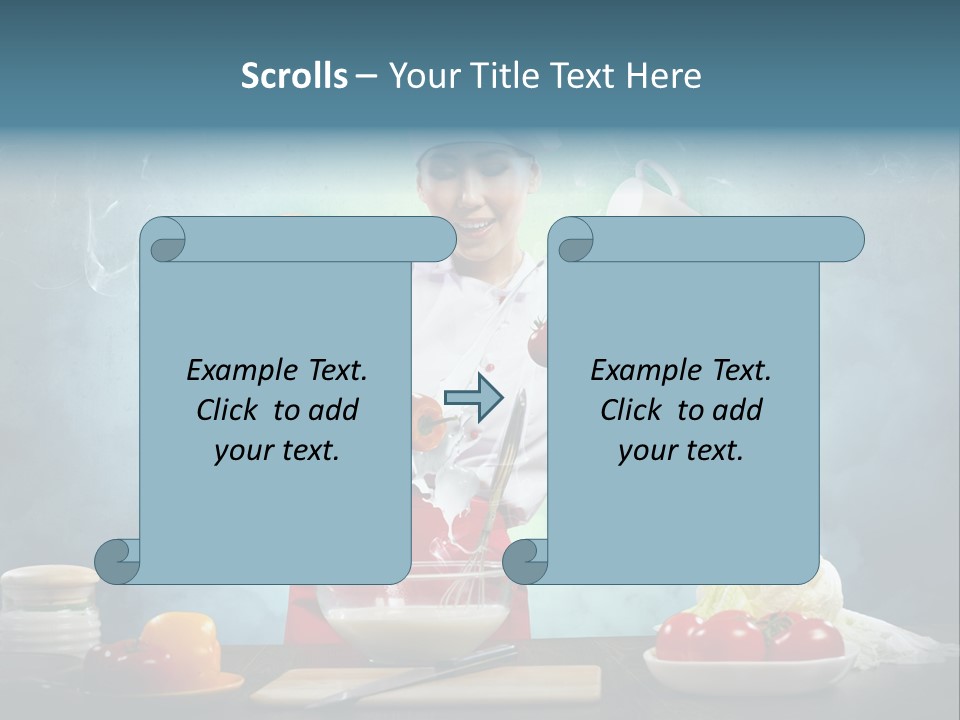 Scrolls – Your Title Text Here

Example Text. Click to add your text.

Example Text. Click to add your text.